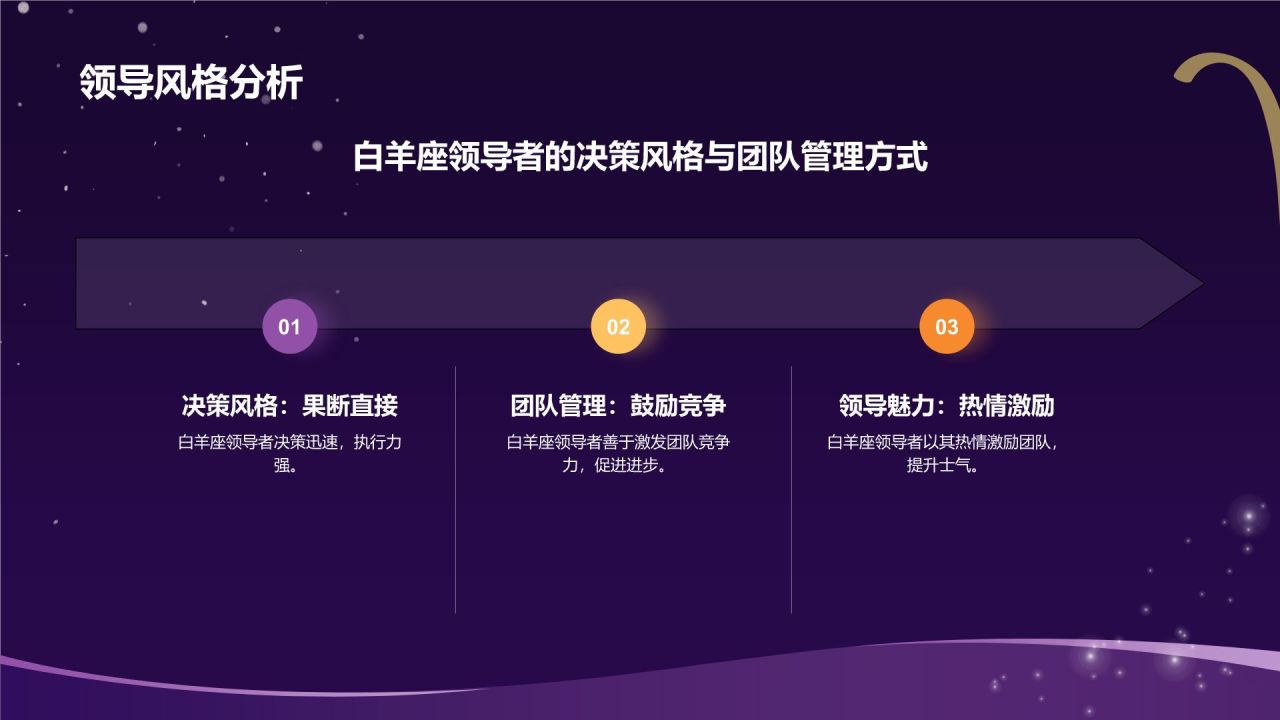 领导风格分析

白羊座领导者的决策风格与团队管理方式

01

决策风格：果断直接

白羊座领导者决策迅速，执行力强。

02

团队管理：鼓励竞争

白羊座领导者善于激发团队竞争力，促进进步。

03

领导魅力：热情激励

白羊座领导者以其热情激励团队，提升士气。